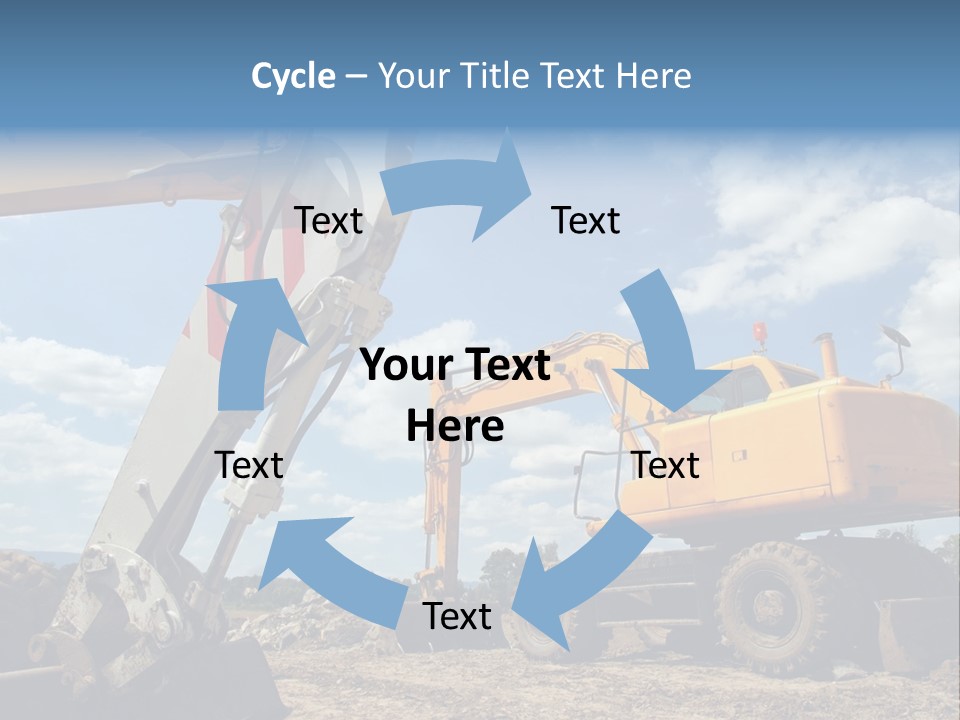 Cycle – Your Title Text Here

Text

Text

Your Text Here

Text

Text

Text